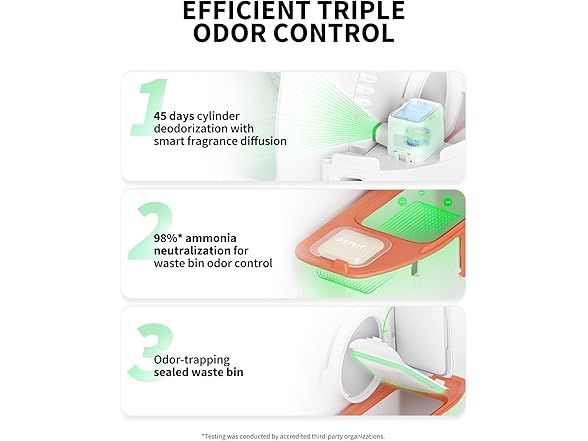 EFFICIENT TRIPLE ODOR CONTROL

1
45 days cylinder deodorization with smart fragrance diffusion

2
98%* ammonia neutralization for waste bin odor control

PETKIT

3
Odor-trapping sealed waste bin

*Testing was conducted by accredited third-party organizations.